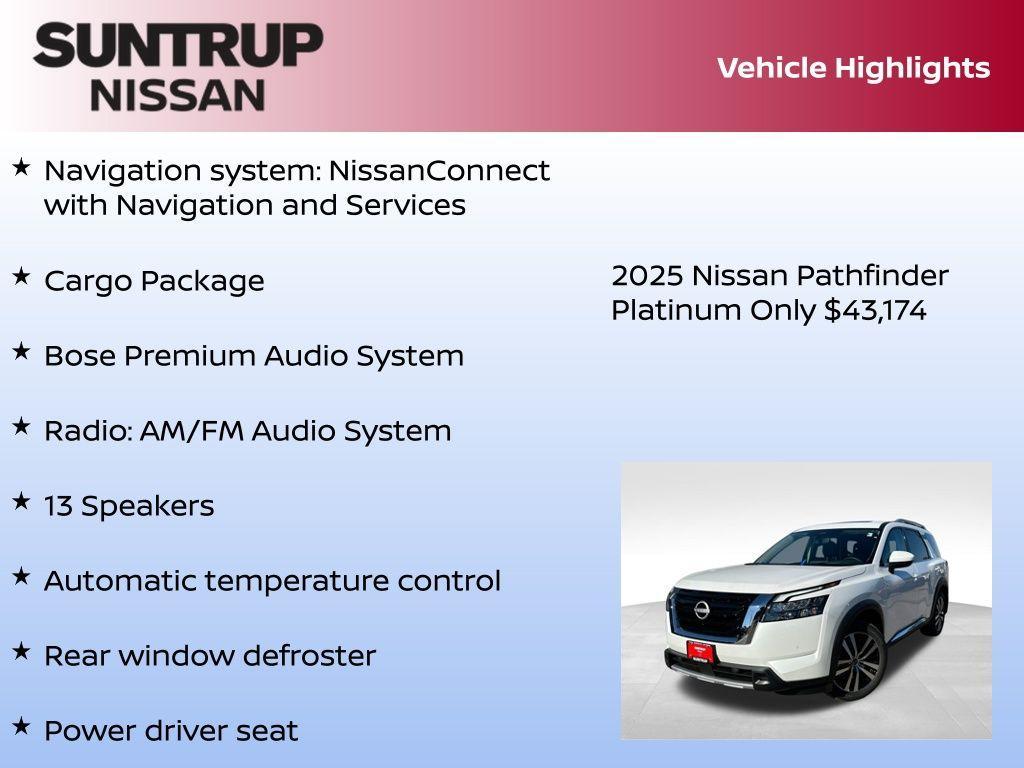 SUNTRUP
NISSAN

Vehicle Highlights

★ Navigation system: NissanConnect with Navigation and Services

★ Cargo Package

★ Bose Premium Audio System

★ Radio: AM/FM Audio System

★ 13 Speakers

★ Automatic temperature control

★ Rear window defroster

★ Power driver seat

2025 Nissan Pathfinder Platinum Only $43,174